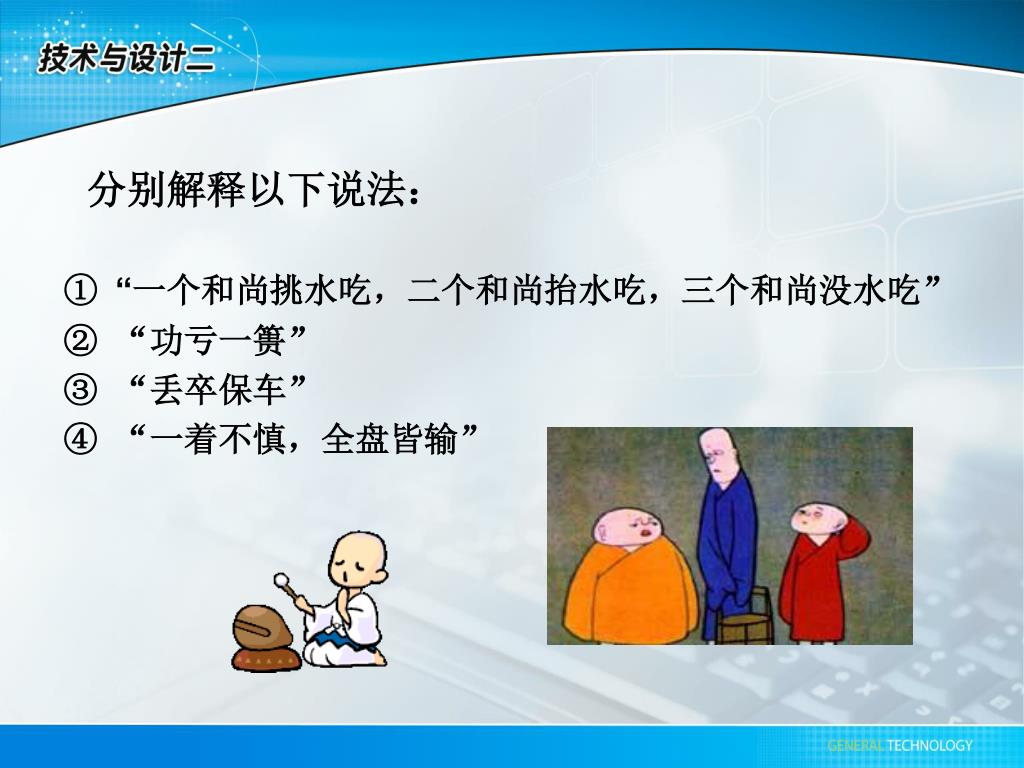 技术与设计二

分别解释以下说法：

①“一个和尚挑水吃，二个和尚抬水吃，三个和尚没水吃”
② “功亏一篑”
③ “丢卒保车”
④ “一着不慎，全盘皆输”

GENERAL TECHNOLOGY